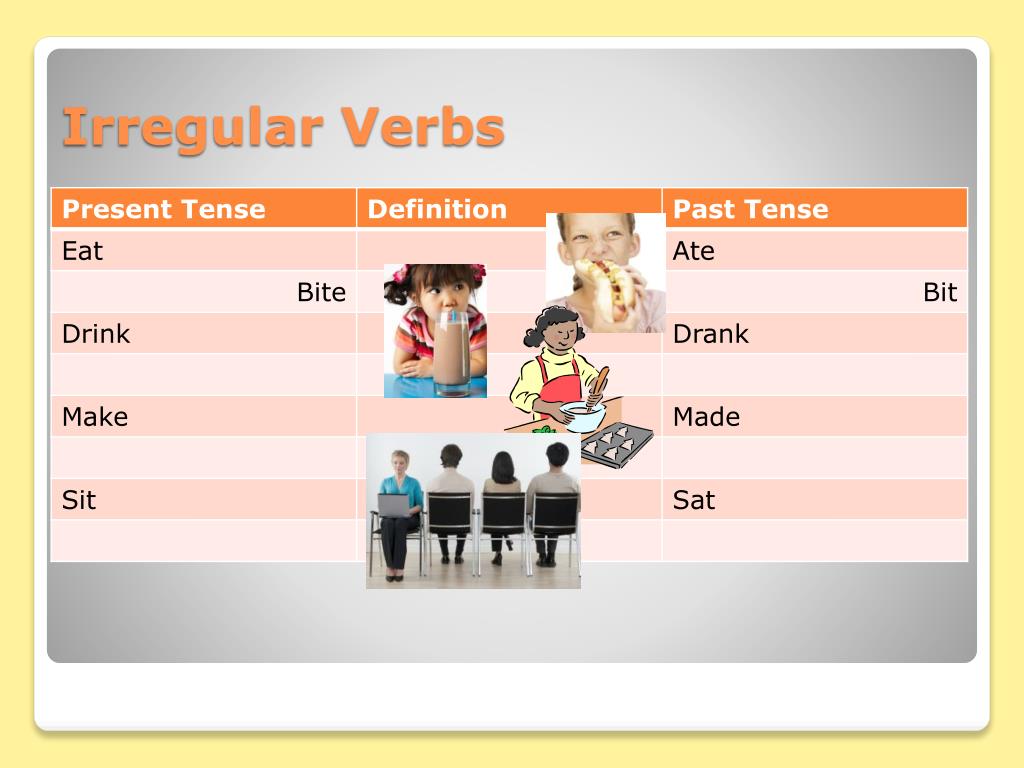 Irregular Verbs

| Present Tense | Definition | Past Tense |
|---|---|---|
| Eat | | Ate |
| Bite | | Bit |
| Drink | | Drank |
| | | |
| Make | | Made |
| | | |
| Sit | | Sat |
| | | |